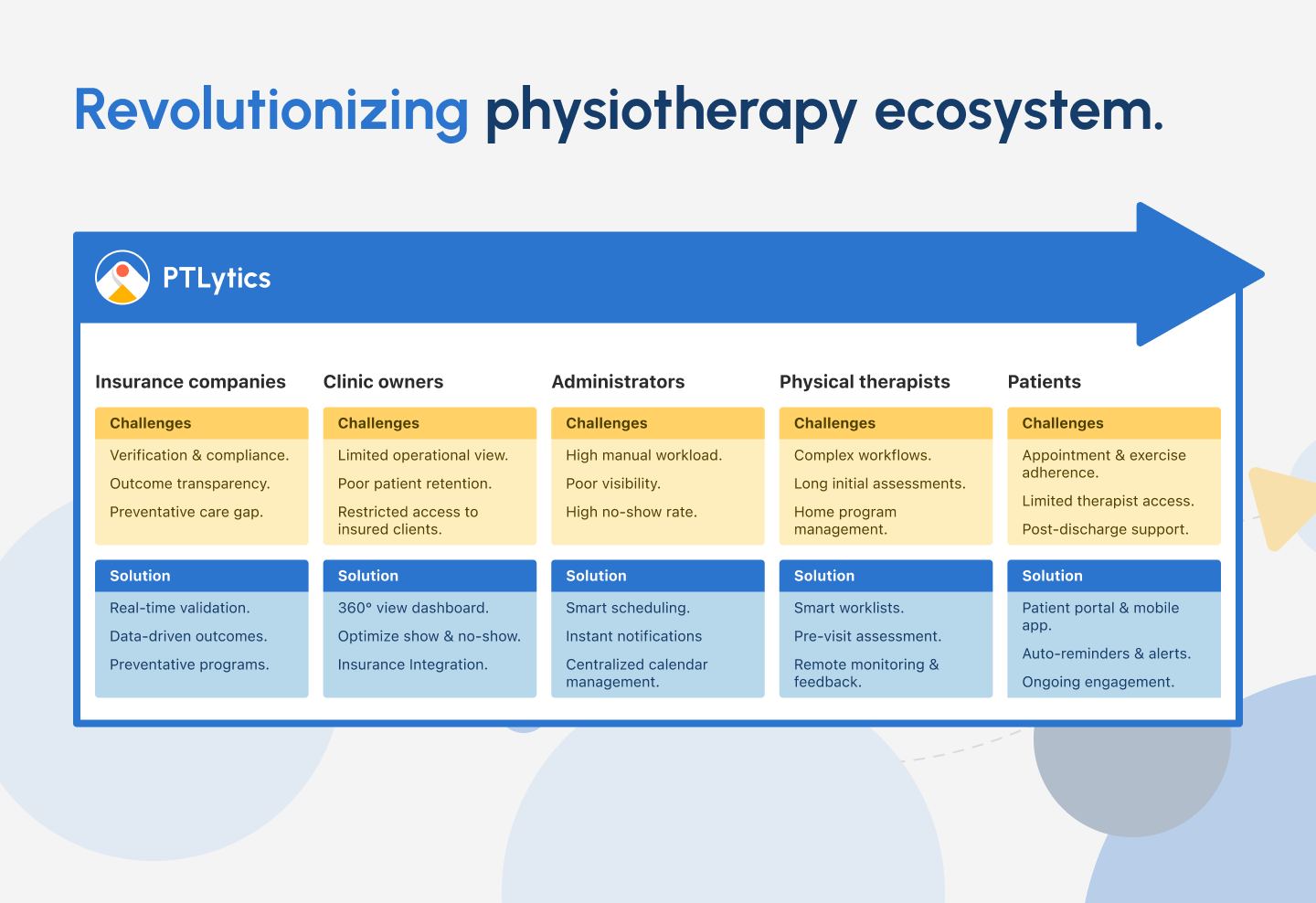 Revolutionizing physiotherapy ecosystem.

PTLytics

Insurance companies

Challenges

Verification & compliance.

Outcome transparency.

Preventative care gap.

Solution

Real-time validation.

Data-driven outcomes.

Preventative programs.

Clinic owners

Challenges

Limited operational view.

Poor patient retention.

Restricted access to insured clients.

Solution

360° view dashboard.

Optimize show & no-show.

Insurance Integration.

Administrators

Challenges

High manual workload.

Poor visibility.

High no-show rate.

Solution

Smart scheduling.

Instant notifications

Centralized calendar management.

Physical therapists

Challenges

Complex workflows.

Long initial assessments.

Home program management.

Solution

Smart worklists.

Pre-visit assessment.

Remote monitoring & feedback.

Patients

Challenges

Appointment & exercise adherence.

Limited therapist access.

Post-discharge support.

Solution

Patient portal & mobile app.

Auto-reminders & alerts.

Ongoing engagement.